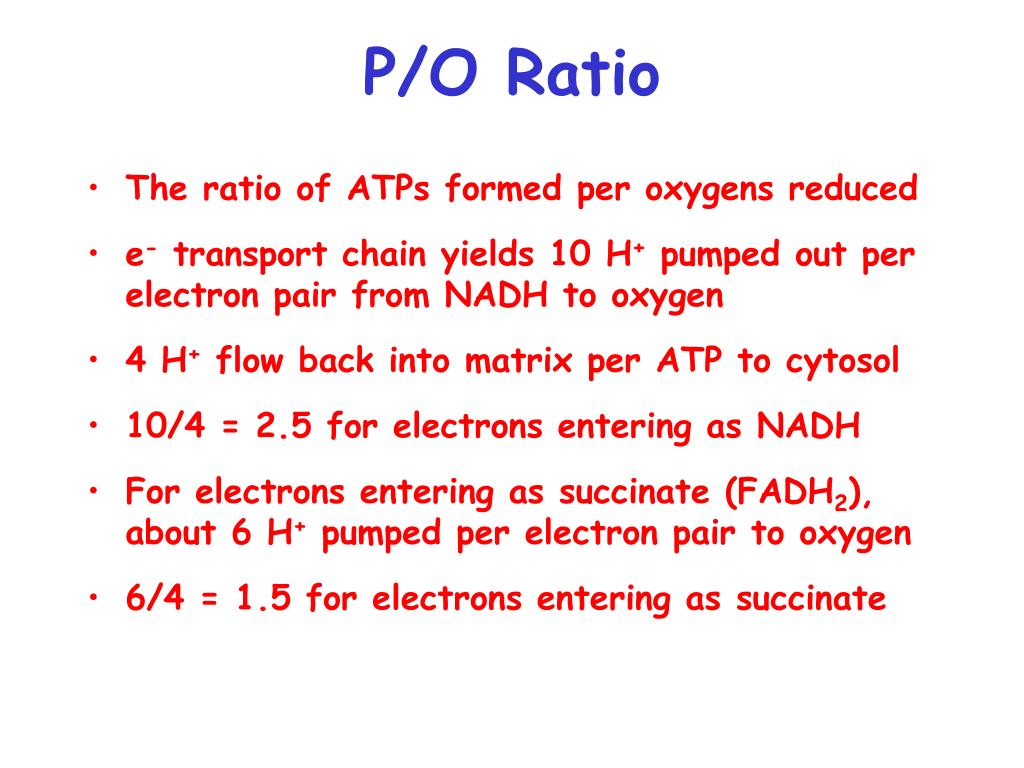 P/O Ratio

• The ratio of ATPs formed per oxygens reduced

• $e^-$ transport chain yields 10 $H^+$ pumped out per electron pair from NADH to oxygen

• 4 $H^+$ flow back into matrix per ATP to cytosol

• 10/4 = 2.5 for electrons entering as NADH

• For electrons entering as succinate ($FADH_2$), about 6 $H^+$ pumped per electron pair to oxygen

• 6/4 = 1.5 for electrons entering as succinate